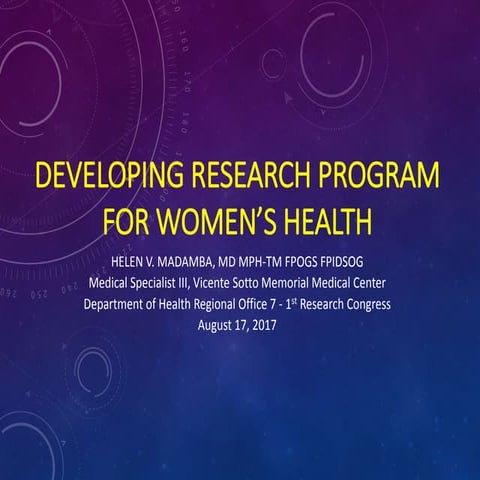 DEVELOPING RESEARCH PROGRAM FOR WOMEN'S HEALTH

HELEN V. MADAMBA, MD MPH-TM FPOGS FPIDSOG
Medical Specialist III, Vicente Sotto Memorial Medical Center
Department of Health Regional Office 7 - 1$^{st}$ Research Congress
August 17, 2017